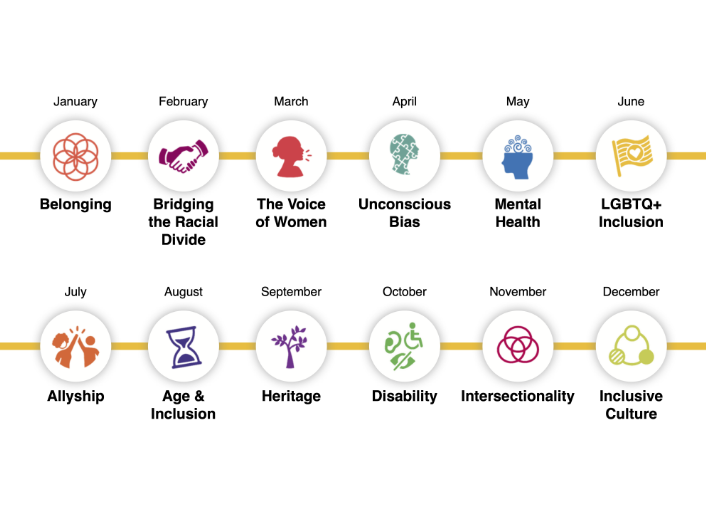 January
Belonging

February
Bridging the Racial Divide

March
The Voice of Women

April
Unconscious Bias

May
Mental Health

June
LGBTQ+ Inclusion

July
Allyship

August
Age & Inclusion

September
Heritage

October
Disability

November
Intersectionality

December
Inclusive Culture